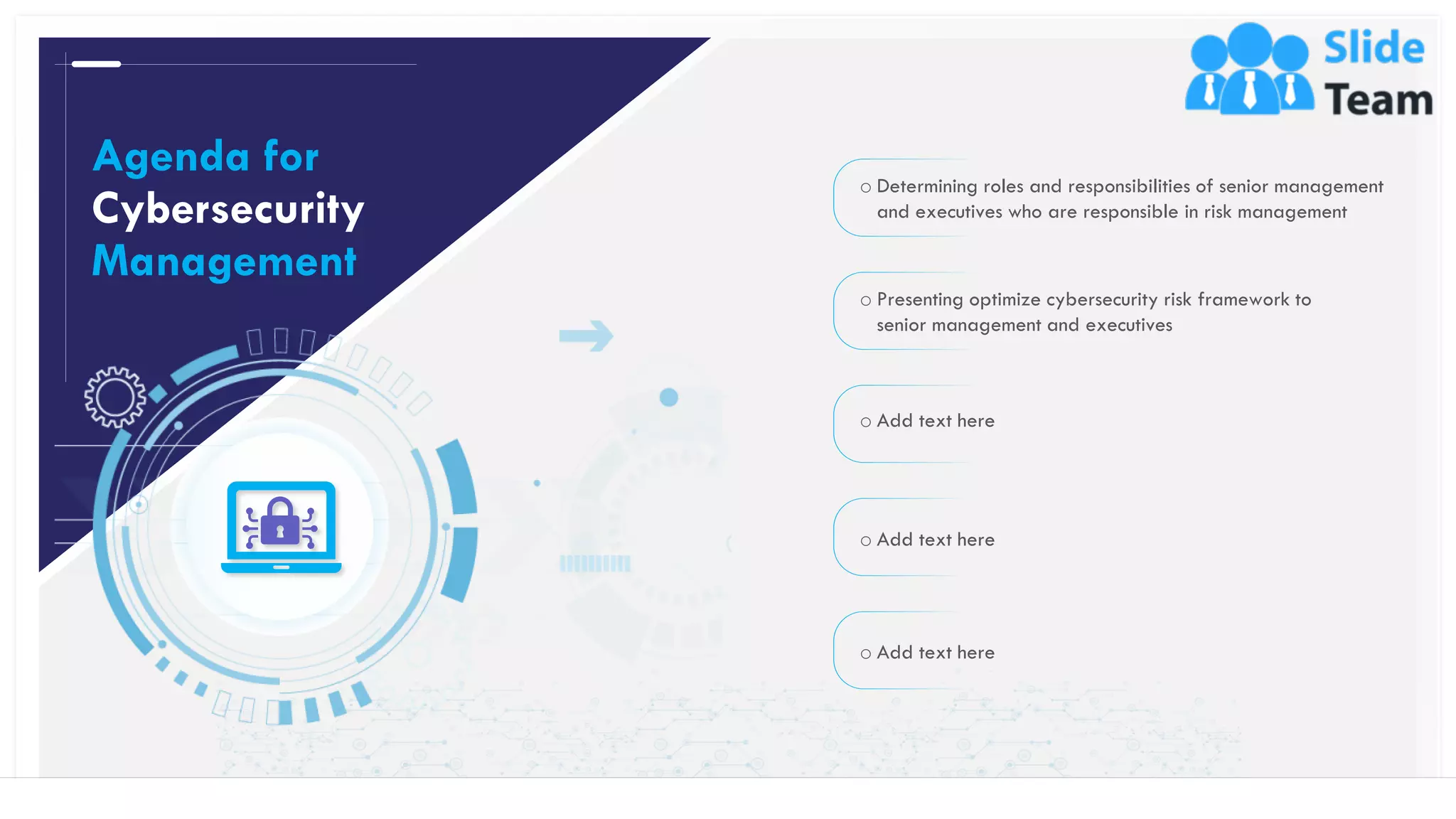 Slide Team

Agenda for Cybersecurity Management

○ Determining roles and responsibilities of senior management and executives who are responsible in risk management

○ Presenting optimize cybersecurity risk framework to senior management and executives

○ Add text here

○ Add text here

○ Add text here